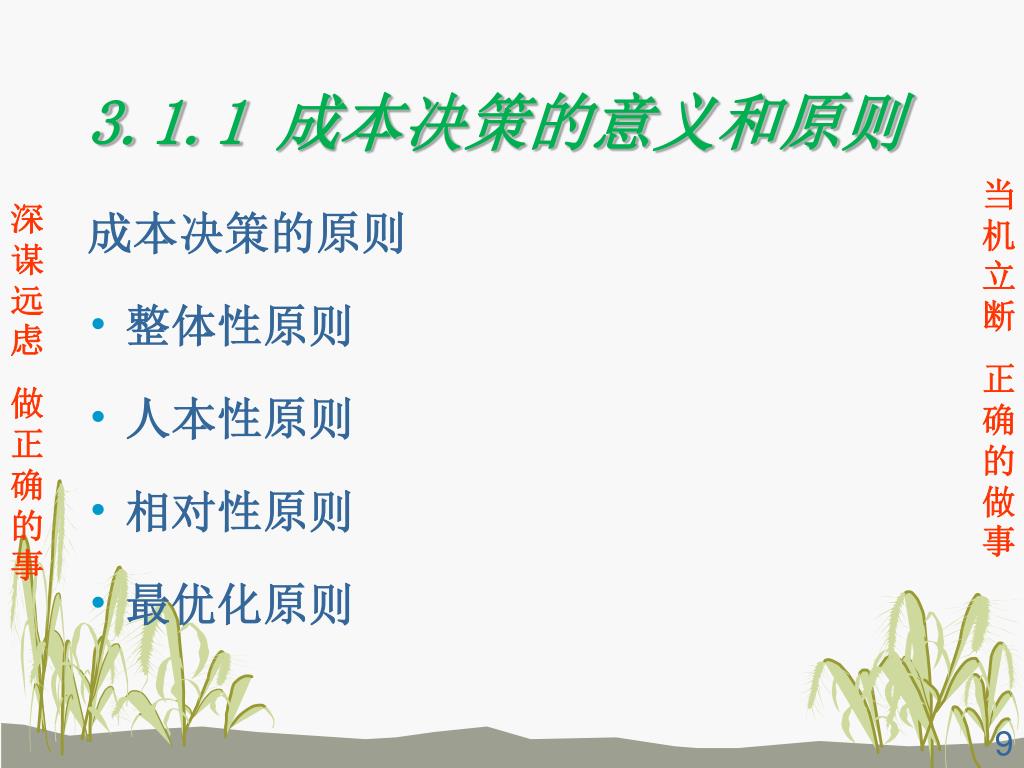 3.1.1 成本决策的意义和原则

深谋远虑 做正确的事

成本决策的原则

• 整体性原则

• 人本性原则

• 相对性原则

• 最优化原则

当机立断 正确的做事

9